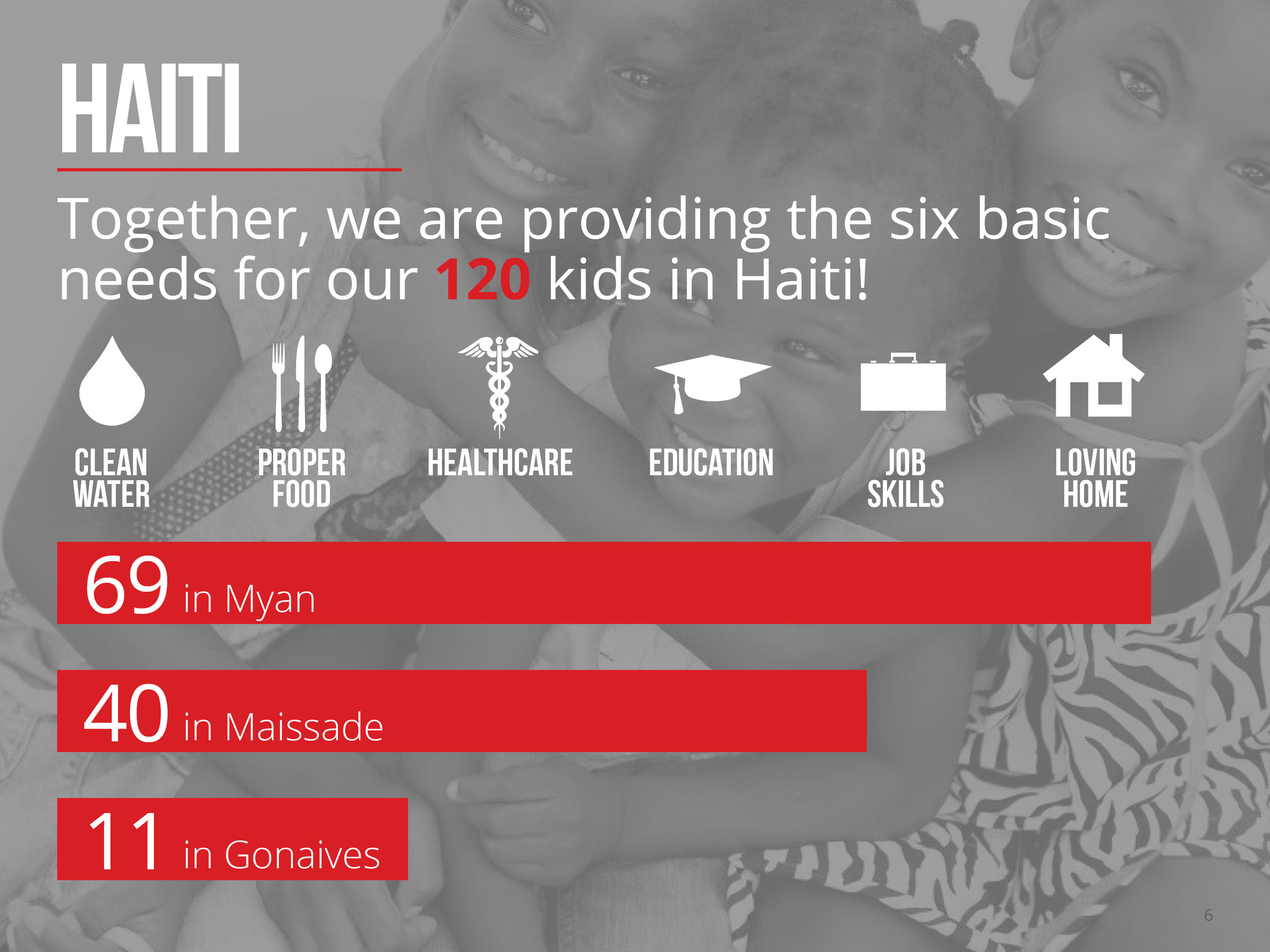 HAITI

Together, we are providing the six basic needs for our 120 kids in Haiti!

CLEAN WATER

PROPER FOOD

HEALTHCARE

EDUCATION

JOB SKILLS

LOVING HOME

69 in Myan

40 in Maissade

11 in Gonaives

6